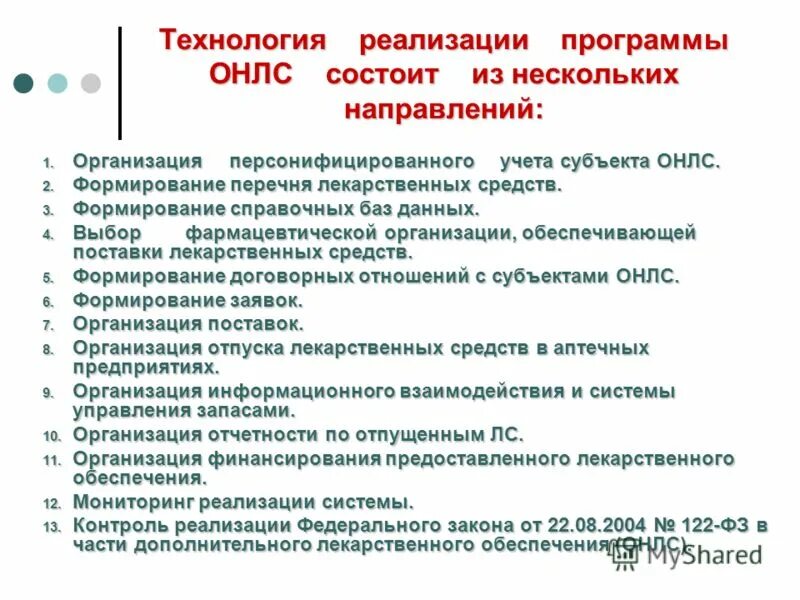 Технология реализации программы ОНЛС состоит из нескольких направлений:

1. Организация персонифицированного учета субъекта ОНЛС.
2. Формирование перечня лекарственных средств.
3. Формирование справочных баз данных.
4. Выбор фармацевтической организации, обеспечивающей поставки лекарственных средств.
5. Формирование договорных отношений с субъектами ОНЛС.
6. Формирование заявок.
7. Организация поставок.
8. Организация отпуска лекарственных средств в аптечных предприятиях.
9. Организация информационного взаимодействия и системы управления запасами.
10. Организация отчетности по отпущенным ЛС.
11. Организация финансирования предоставленного лекарственного обеспечения.
12. Мониторинг реализации системы.
13. Контроль реализации Федерального закона от 22.08.2004 № 122-ФЗ в части дополнительного лекарственного обеспечения (ОНЛС).

MyShared